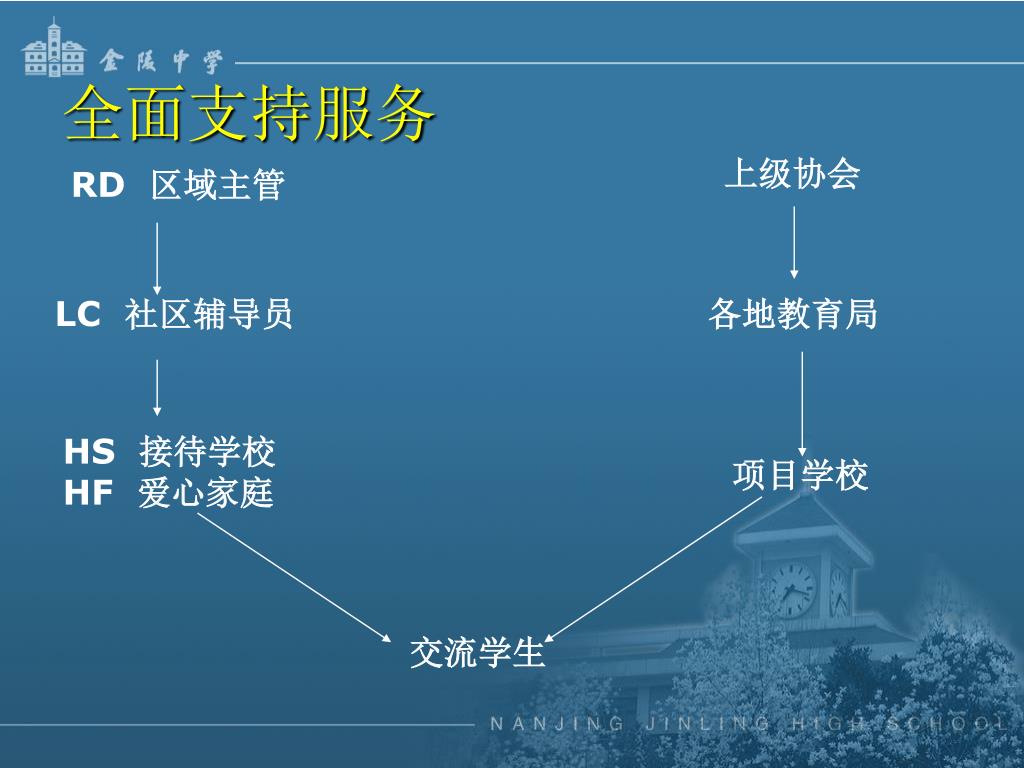 金陵中学

全面支持服务

RD 区域主管

LC 社区辅导员

HS 接待学校
HF 爱心家庭

上级协会

各地教育局

项目学校

交流学生

NANJING JINLING HIGH SCHOOL